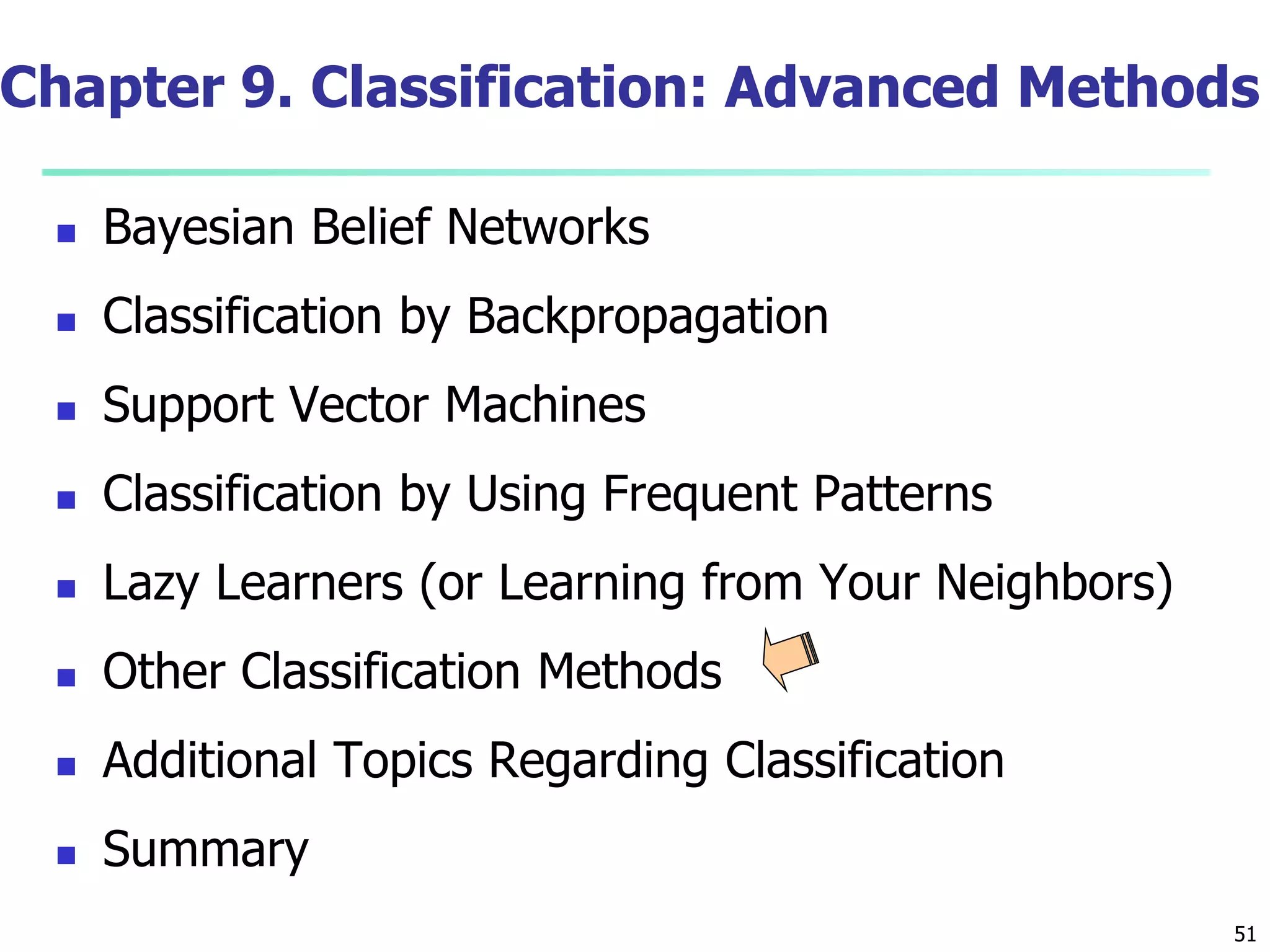 Chapter 9. Classification: Advanced Methods

- Bayesian Belief Networks
- Classification by Backpropagation
- Support Vector Machines
- Classification by Using Frequent Patterns
- Lazy Learners (or Learning from Your Neighbors)
- Other Classification Methods
- Additional Topics Regarding Classification
- Summary

51